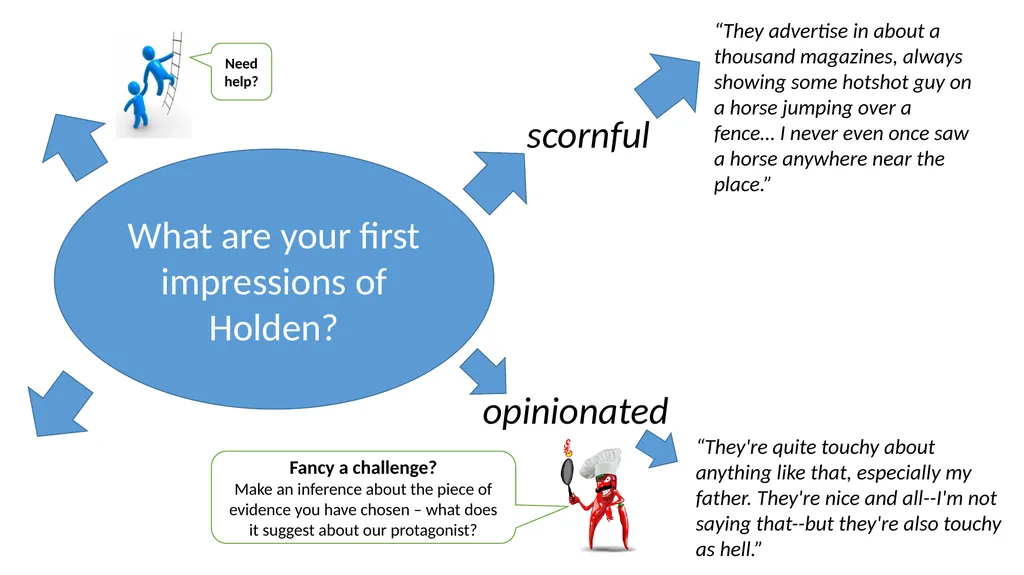 Need help?

What are your first impressions of Holden?

scornful

“They advertise in about a thousand magazines, always showing some hotshot guy on a horse jumping over a fence… I never even once saw a horse anywhere near the place.”

opinionated

“They're quite touchy about anything like that, especially my father. They're nice and all--I'm not saying that--but they're also touchy as hell.”

Fancy a challenge?
Make an inference about the piece of evidence you have chosen – what does it suggest about our protagonist?